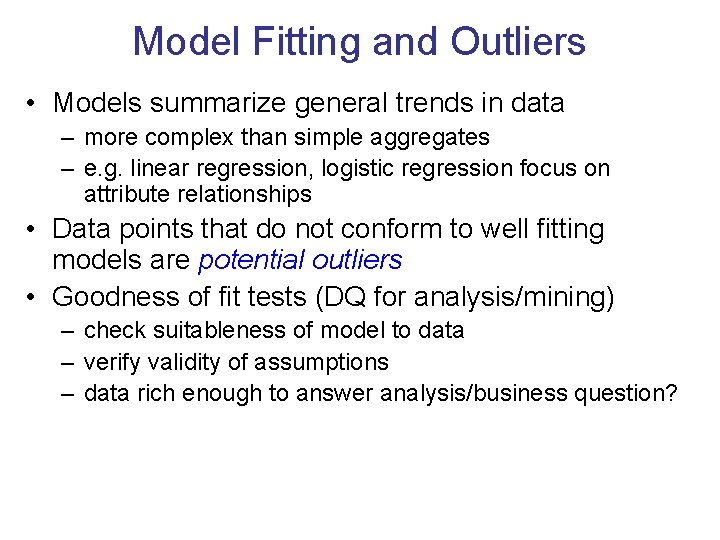 Model Fitting and Outliers

• Models summarize general trends in data
– more complex than simple aggregates
– e.g. linear regression, logistic regression focus on attribute relationships

• Data points that do not conform to well fitting models are potential outliers

• Goodness of fit tests (DQ for analysis/mining)
– check suitableness of model to data
– verify validity of assumptions
– data rich enough to answer analysis/business question?